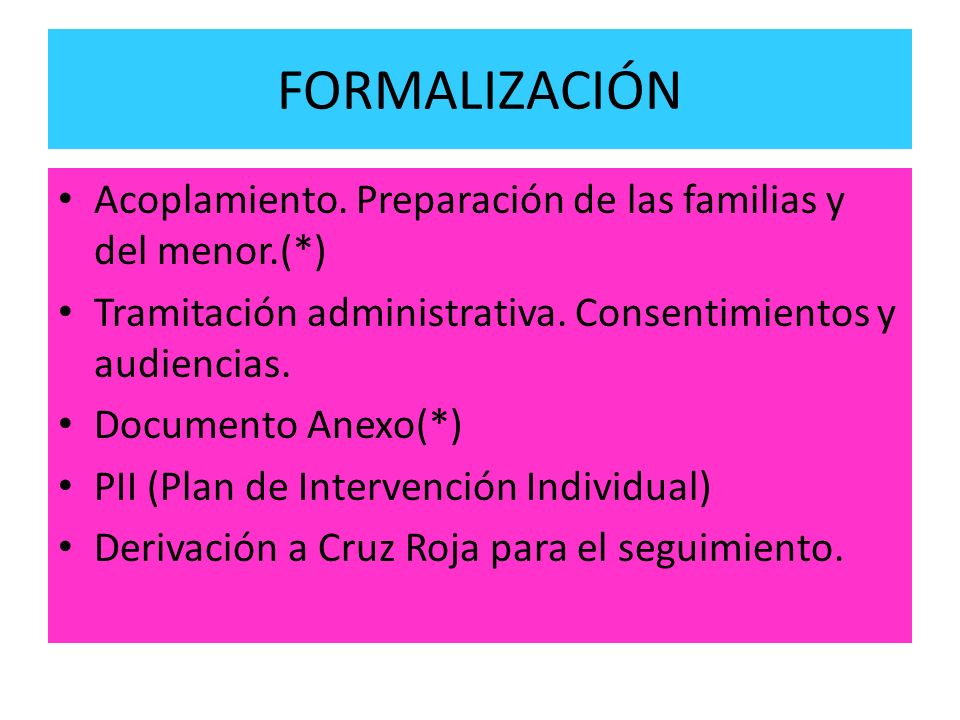 FORMALIZACIÓN

• Acoplamiento. Preparación de las familias y del menor.(*)
• Tramitación administrativa. Consentimientos y audiencias.
• Documento Anexo(*)
• PII (Plan de Intervención Individual)
• Derivación a Cruz Roja para el seguimiento.